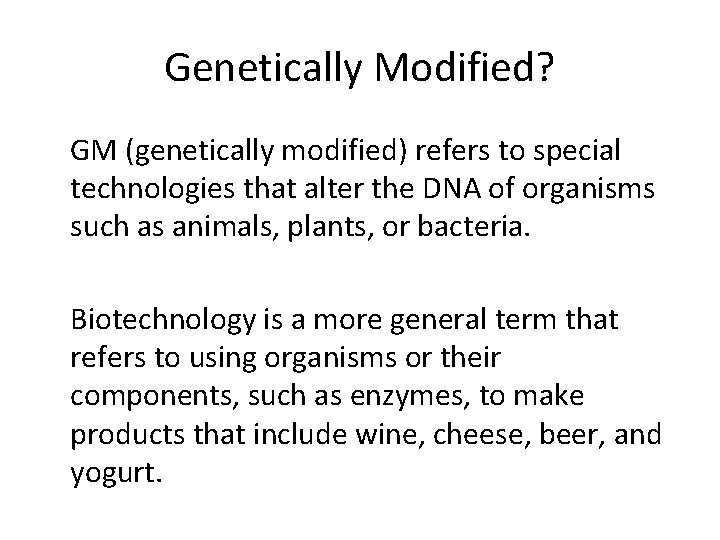 Genetically Modified?

GM (genetically modified) refers to special technologies that alter the DNA of organisms such as animals, plants, or bacteria.

Biotechnology is a more general term that refers to using organisms or their components, such as enzymes, to make products that include wine, cheese, beer, and yogurt.